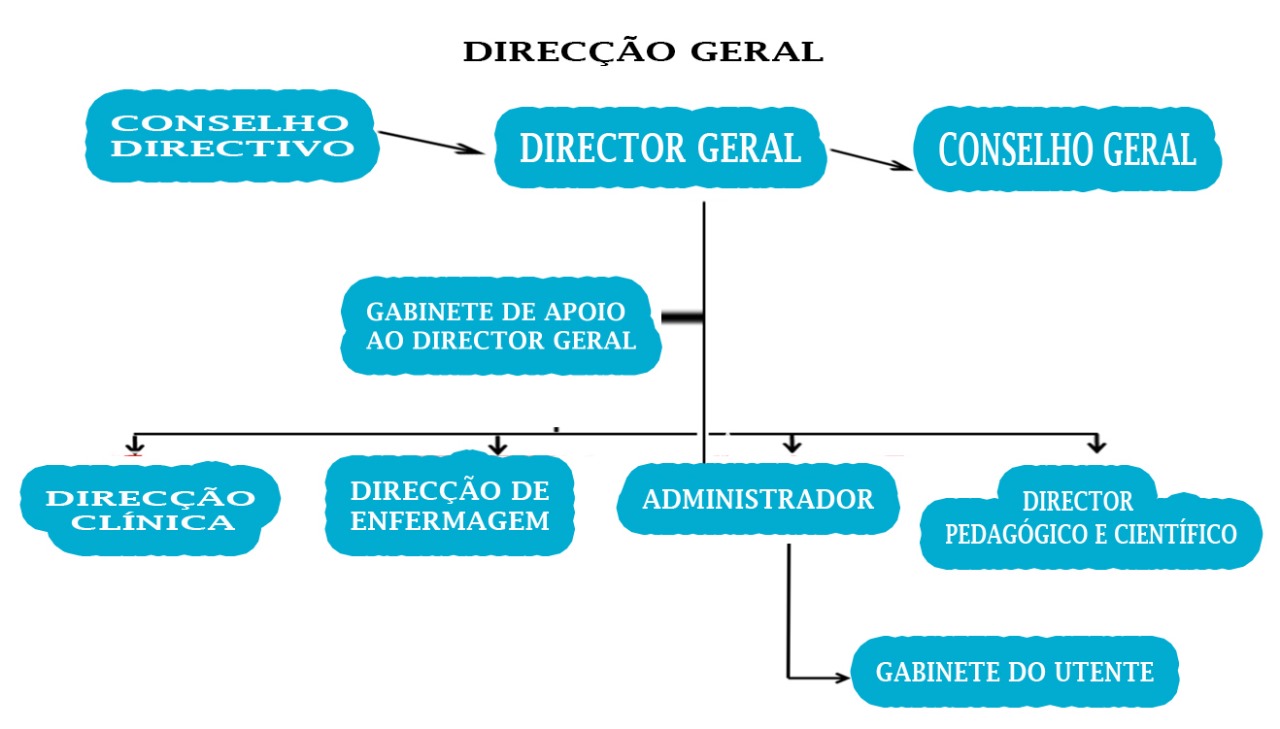 DIRECÇÃO GERAL

CONSELHO DIRECTIVO

DIRECTOR GERAL

CONSELHO GERAL

GABINETE DE APOIO AO DIRECTOR GERAL

DIRECÇÃO CLÍNICA

DIRECÇÃO DE ENFERMAGEM

ADMINISTRADOR

DIRECTOR PEDAGÓGICO E CIENTÍFICO

GABINETE DO UTENTE